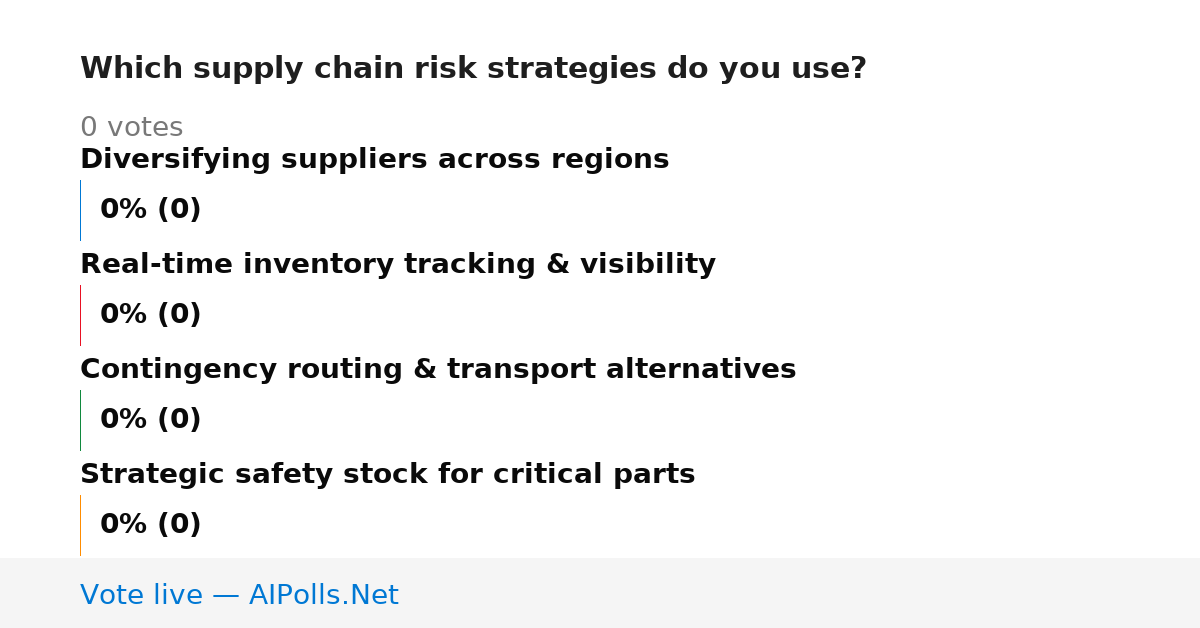 Which supply chain risk strategies do you use?

0 votes

Diversifying suppliers across regions

0% (0)

Real-time inventory tracking & visibility

0% (0)

Contingency routing & transport alternatives

0% (0)

Strategic safety stock for critical parts

0% (0)

Vote live — AIPolls.Net